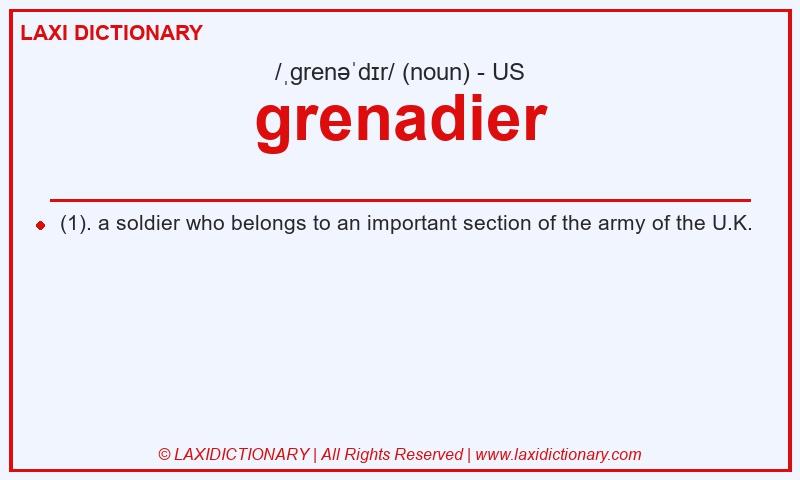 LAXI DICTIONARY

/ˌgrenəˈdɪr/ (noun) - US

grenadier

(1). a soldier who belongs to an important section of the army of the U.K.

© LAXIDICTIONARY | All Rights Reserved | www.laxidictionary.com